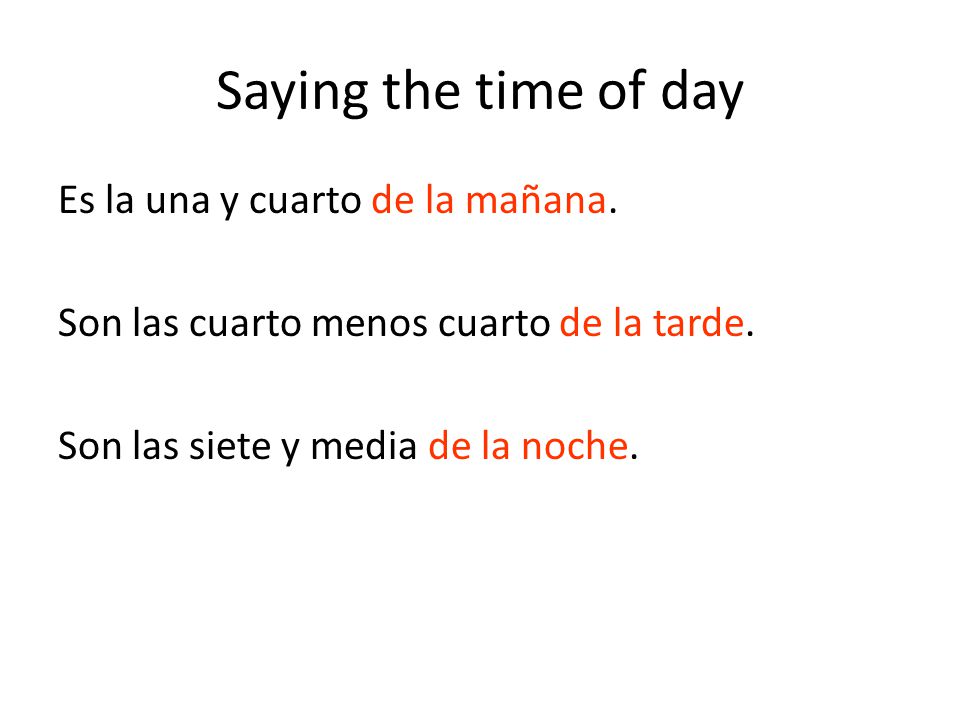 Saying the time of day

Es la una y cuarto de la mañana.

Son las cuarto menos cuarto de la tarde.

Son las siete y media de la noche.